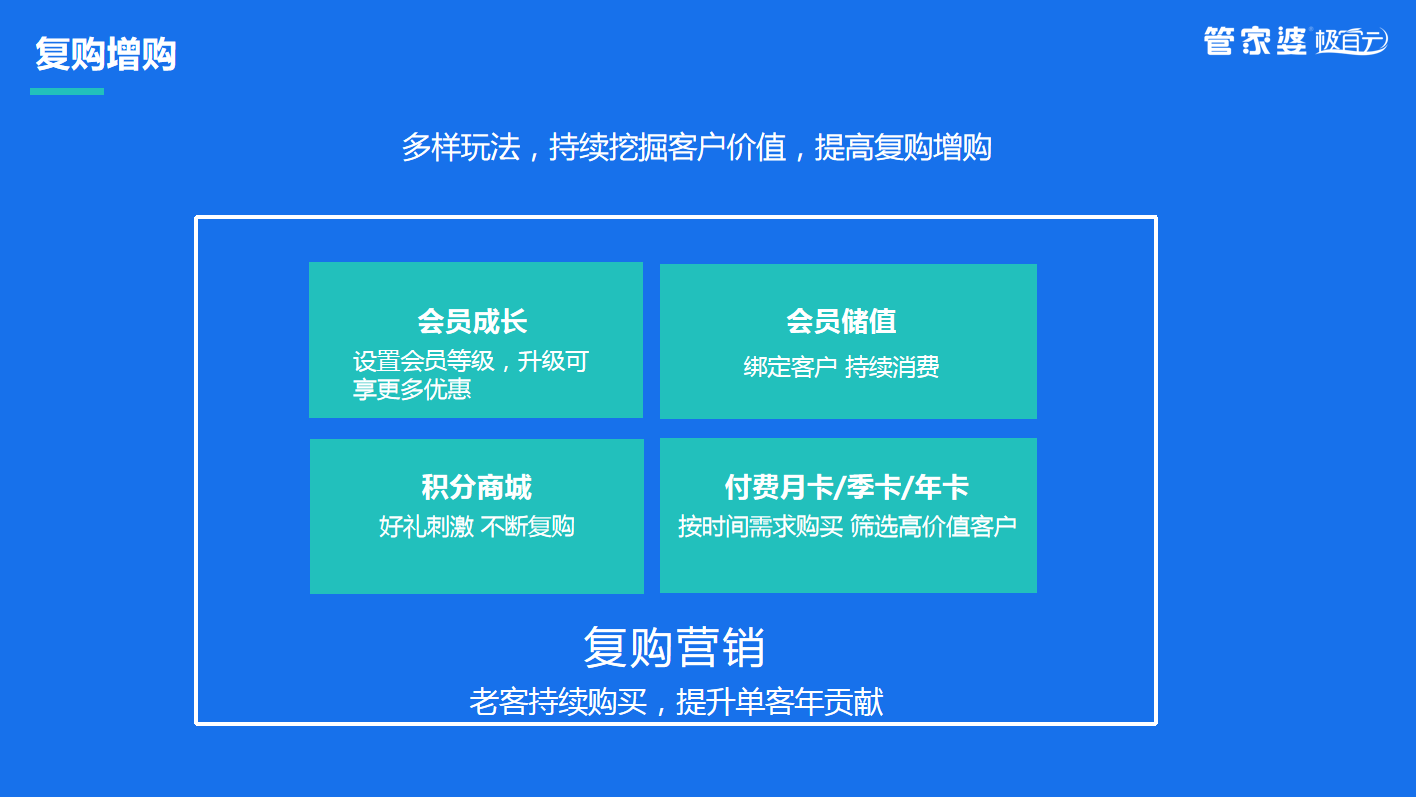 复购增购

管家婆 极自云

多样玩法，持续挖掘客户价值，提高复购增购

会员成长
设置会员等级，升级可享更多优惠

会员储值
绑定客户 持续消费

积分商城
好礼刺激 不断复购

付费月卡/季卡/年卡
按时间需求购买 筛选高价值客户

复购营销
老客持续购买，提升单客年贡献